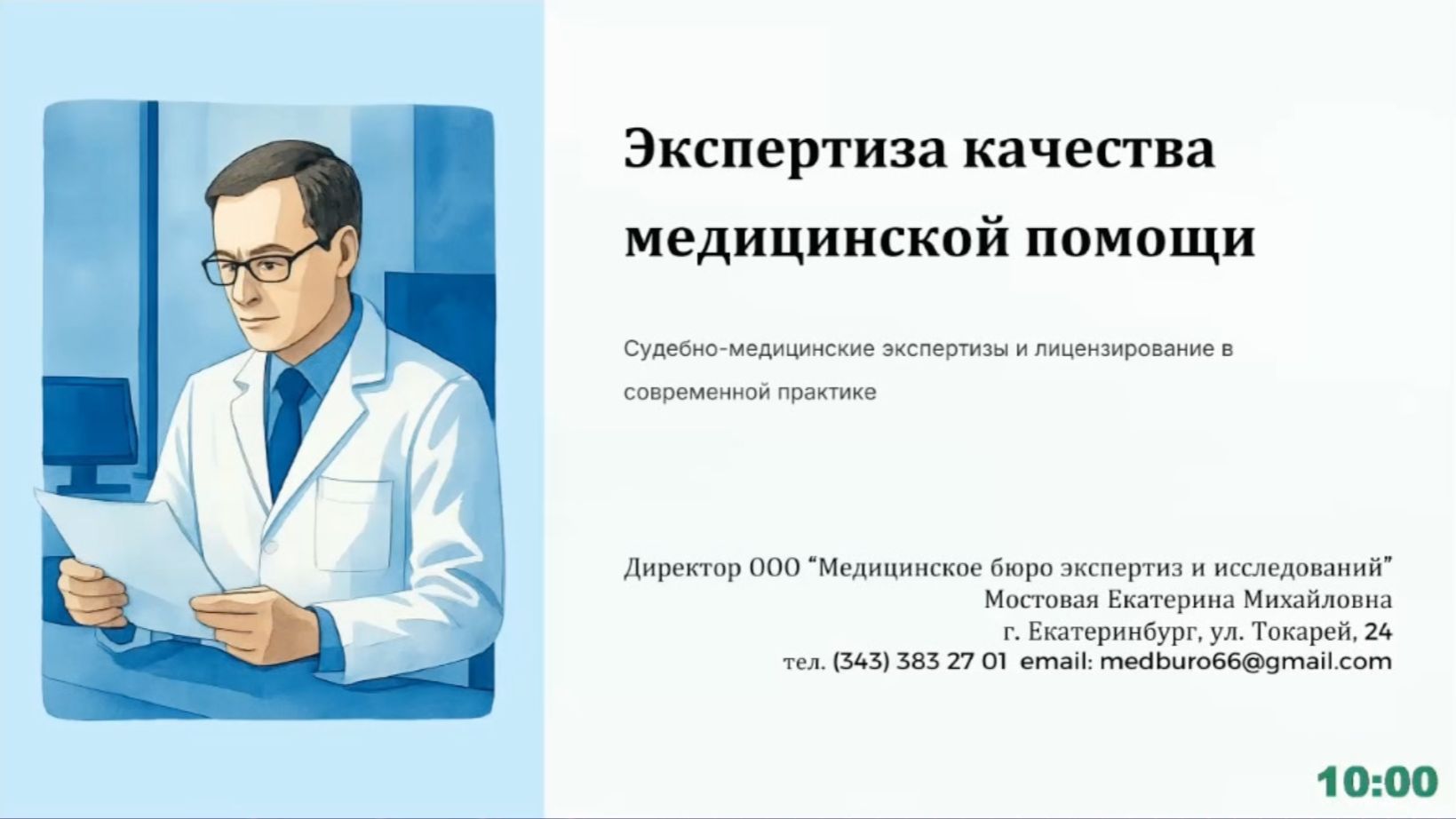 Экспертиза качества медицинской помощи

Судебно-медицинские экспертизы и лицензирование в современной практике

Директор ООО “Медицинское бюро экспертиз и исследований”
Мостовая Екатерина Михайловна
г. Екатеринбург, ул. Токарей, 24
тел. (343) 383 27 01 email: medburo66@gmail.com

10:00